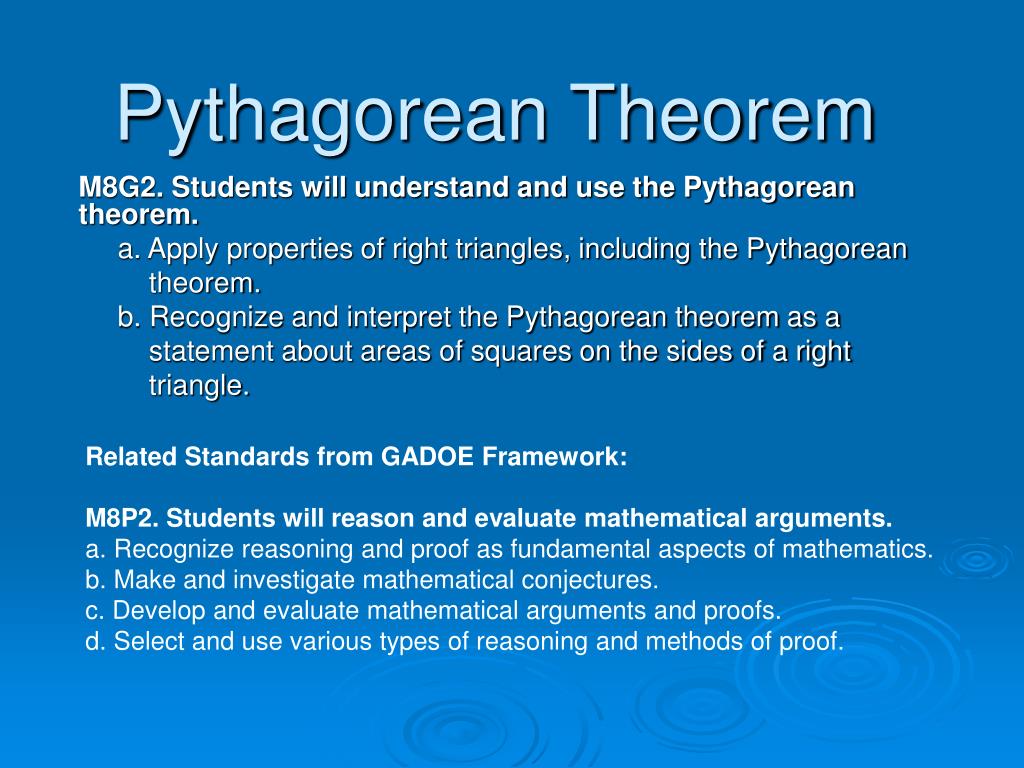 Pythagorean Theorem

M8G2. Students will understand and use the Pythagorean theorem.

a. Apply properties of right triangles, including the Pythagorean theorem.

b. Recognize and interpret the Pythagorean theorem as a statement about areas of squares on the sides of a right triangle.

Related Standards from GADOE Framework:

M8P2. Students will reason and evaluate mathematical arguments.
a. Recognize reasoning and proof as fundamental aspects of mathematics.
b. Make and investigate mathematical conjectures.
c. Develop and evaluate mathematical arguments and proofs.
d. Select and use various types of reasoning and methods of proof.